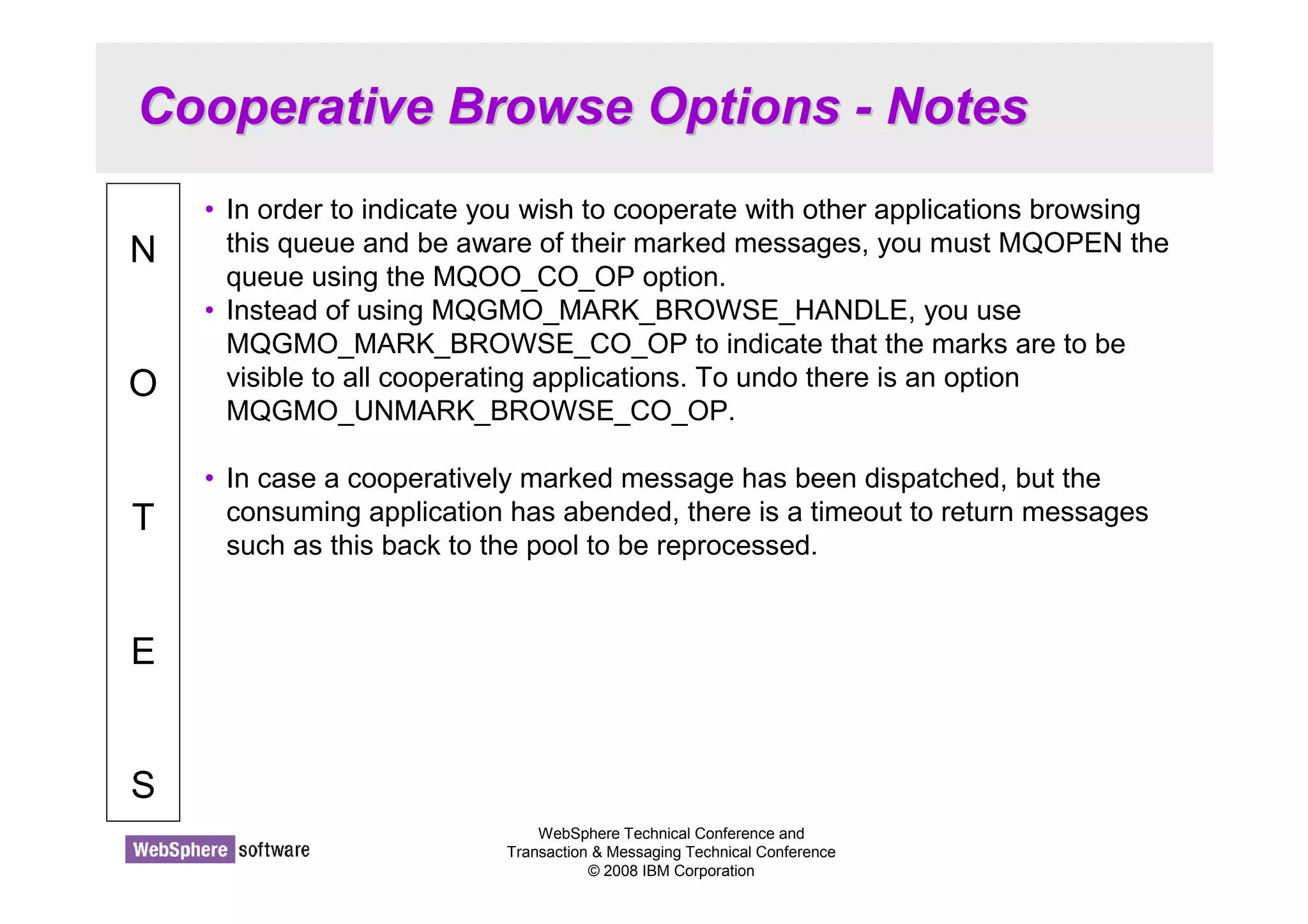 Cooperative Browse Options - Notes

N

O

T

E

S

• In order to indicate you wish to cooperate with other applications browsing this queue and be aware of their marked messages, you must MQOPEN the queue using the MQOO_CO_OP option.
• Instead of using MQGMO_MARK_BROWSE_HANDLE, you use MQGMO_MARK_BROWSE_CO_OP to indicate that the marks are to be visible to all cooperating applications. To undo there is an option MQGMO_UNMARK_BROWSE_CO_OP.

• In case a cooperatively marked message has been dispatched, but the consuming application has abended, there is a timeout to return messages such as this back to the pool to be reprocessed.

WebSphere software

WebSphere Technical Conference and
Transaction & Messaging Technical Conference
© 2008 IBM Corporation